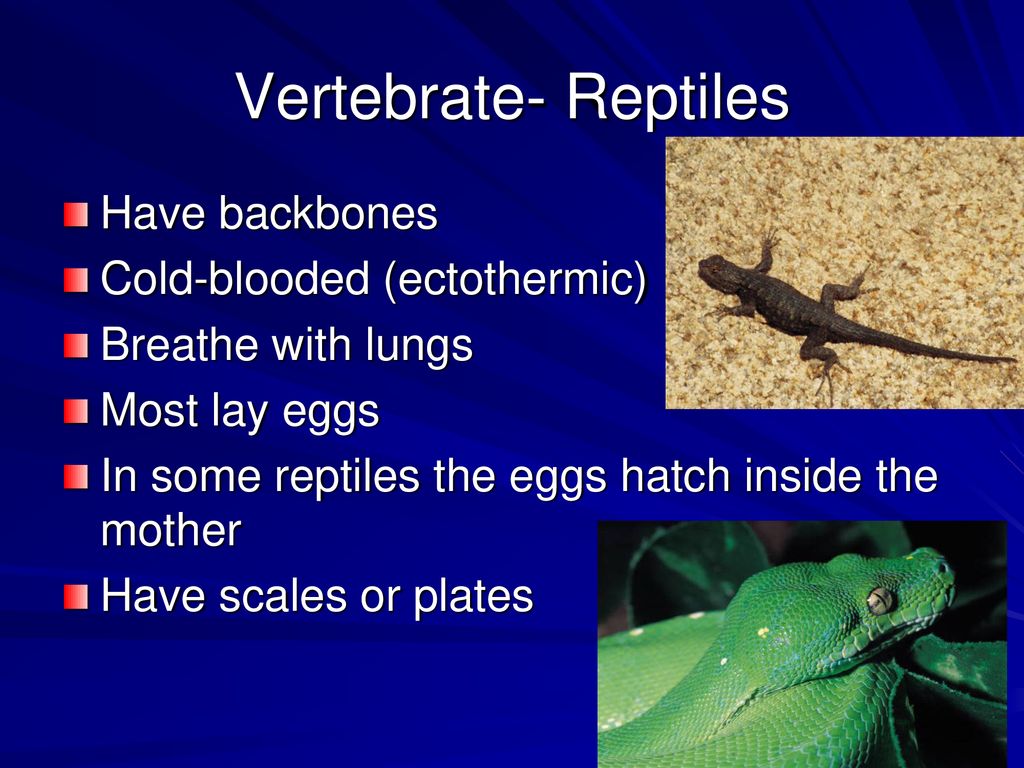 Vertebrate- Reptiles

Have backbones
Cold-blooded (ectothermic)
Breathe with lungs
Most lay eggs
In some reptiles the eggs hatch inside the mother
Have scales or plates